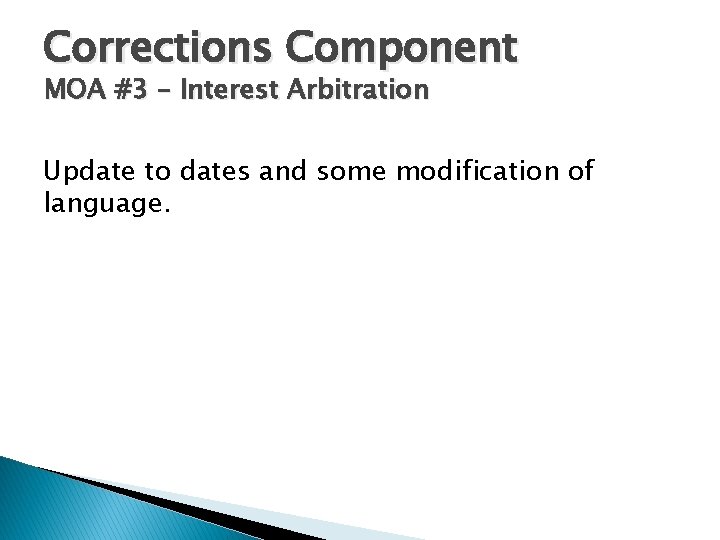 Corrections Component
MOA #3 – Interest Arbitration

Update to dates and some modification of language.